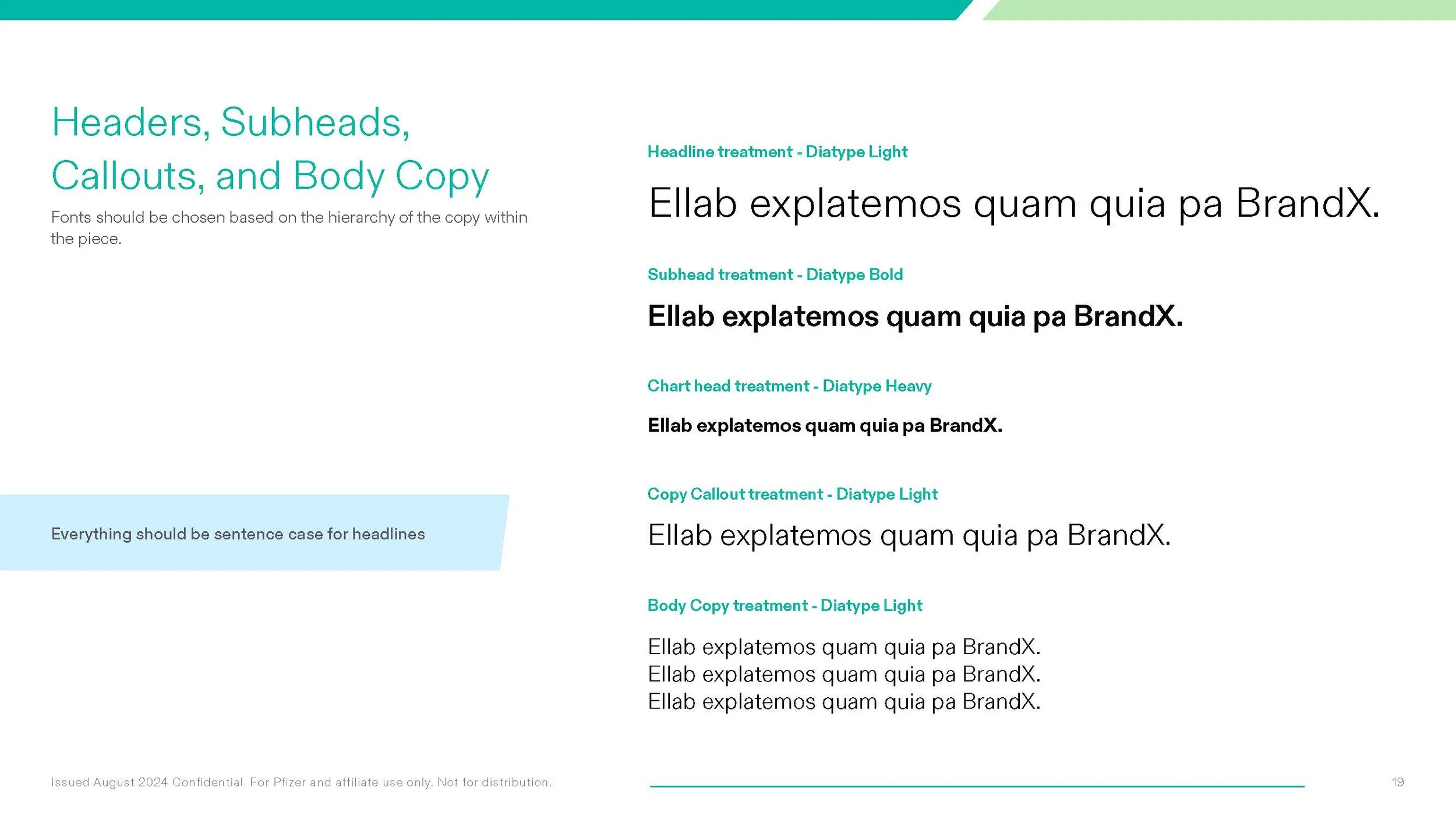 Headers, Subheads, Callouts, and Body Copy

Fonts should be chosen based on the hierarchy of the copy within the piece.

Everything should be sentence case for headlines

Headline treatment - Diatype Light

Ellab explatemos quam quia pa BrandX.

Subhead treatment - Diatype Bold

Ellab explatemos quam quia pa BrandX.

Chart head treatment - Diatype Heavy

Ellab explatemos quam quia pa BrandX.

Copy Callout treatment - Diatype Light

Ellab explatemos quam quia pa BrandX.

Body Copy treatment - Diatype Light

Ellab explatemos quam quia pa BrandX.
Ellab explatemos quam quia pa BrandX.
Ellab explatemos quam quia pa BrandX.

Issued August 2024 Confidential. For Pfizer and affiliate use only. Not for distribution.

19